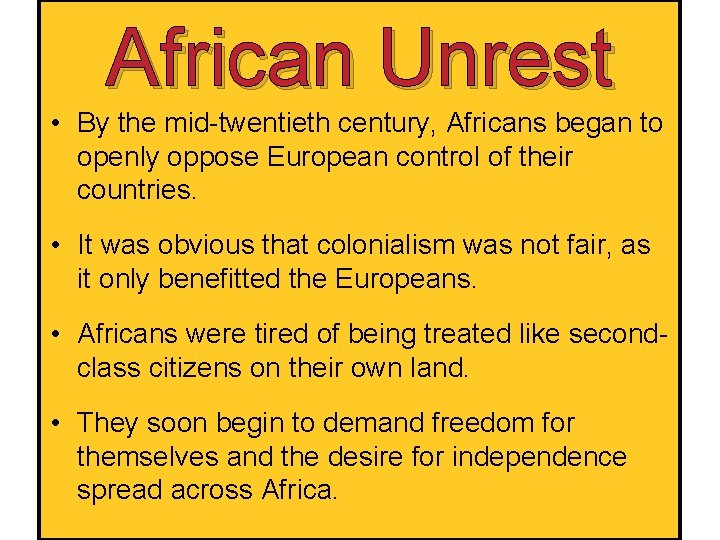 African Unrest

• By the mid-twentieth century, Africans began to openly oppose European control of their countries.

• It was obvious that colonialism was not fair, as it only benefitted the Europeans.

• Africans were tired of being treated like second-class citizens on their own land.

• They soon begin to demand freedom for themselves and the desire for independence spread across Africa.